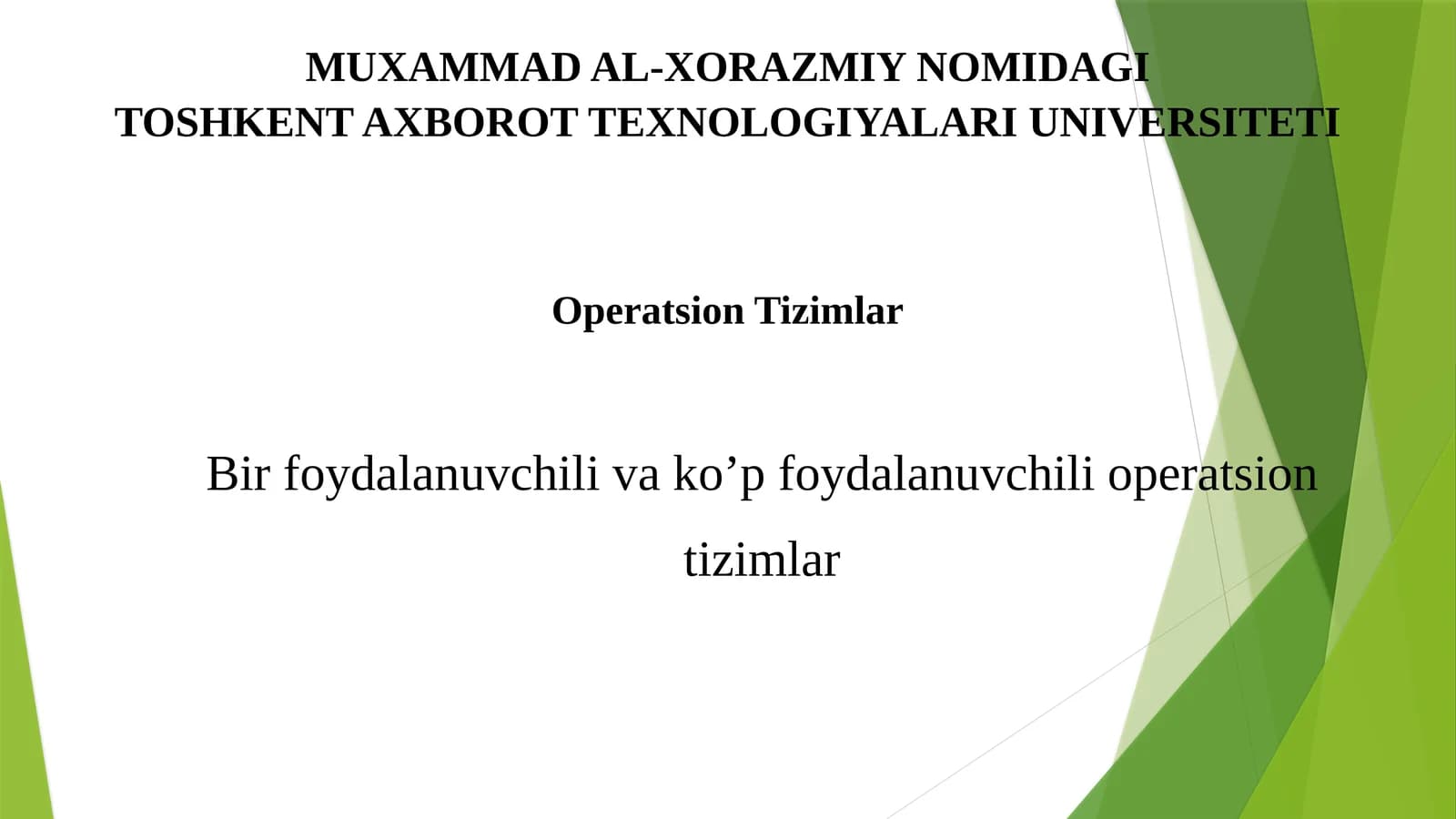 MUXAMMAD AL-XORAZMIY NOMIDAGI
TOSHKENT AXBOROT TEXNOLOGIYALARI UNIVERSITETI

Operatsion Tizimlar

Bir foydalanuvchili va ko’p foydalanuvchili operatsion tizimlar